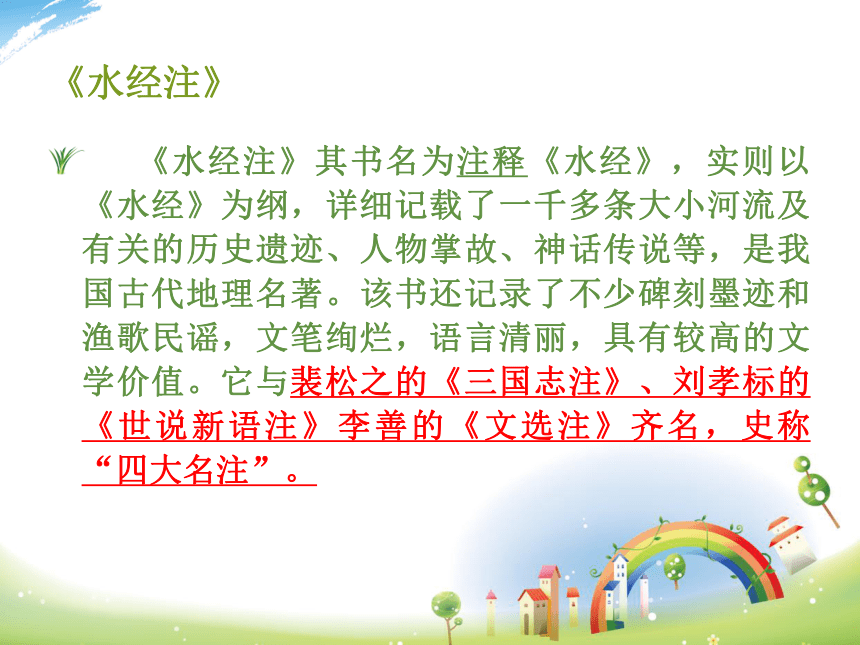 《水经注》

《水经注》其书名为注释《水经》，实则以《水经》为纲，详细记载了一千多条大小河流及有关的历史遗迹、人物掌故、神话传说等，是我国古代地理名著。该书还记录了不少碑刻墨迹和渔歌民谣，文笔绚烂，语言清丽，具有较高的文学价值。它与裴松之的《三国志注》、刘孝标的《世说新语注》李善的《文选注》齐名，史称“四大名注”。